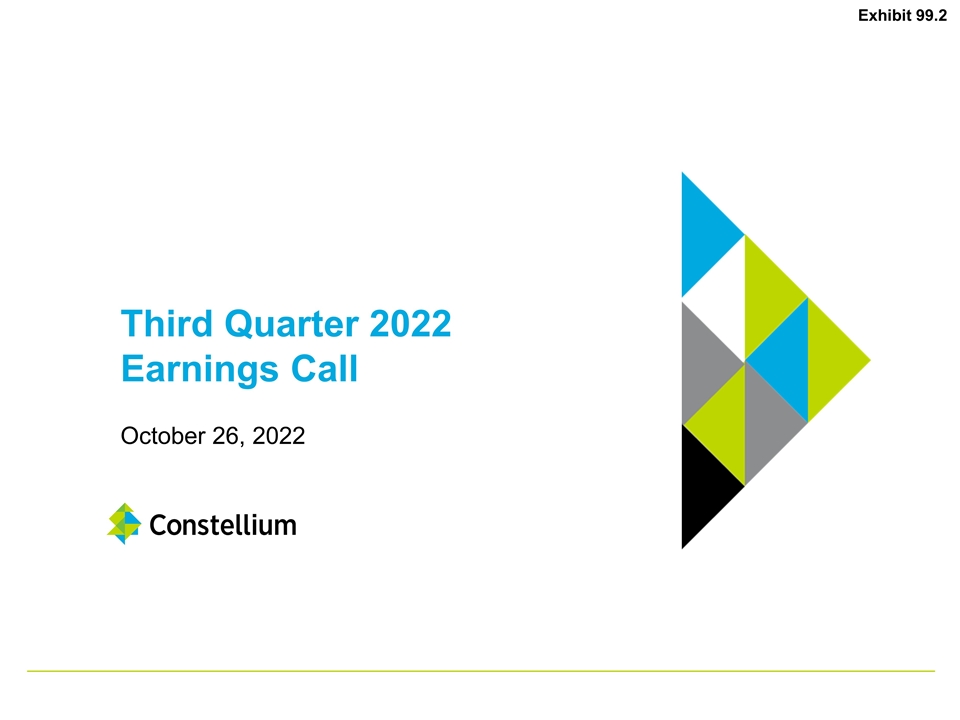 Exhibit 99.2

Third Quarter 2022
Earnings Call

October 26, 2022

Constellium